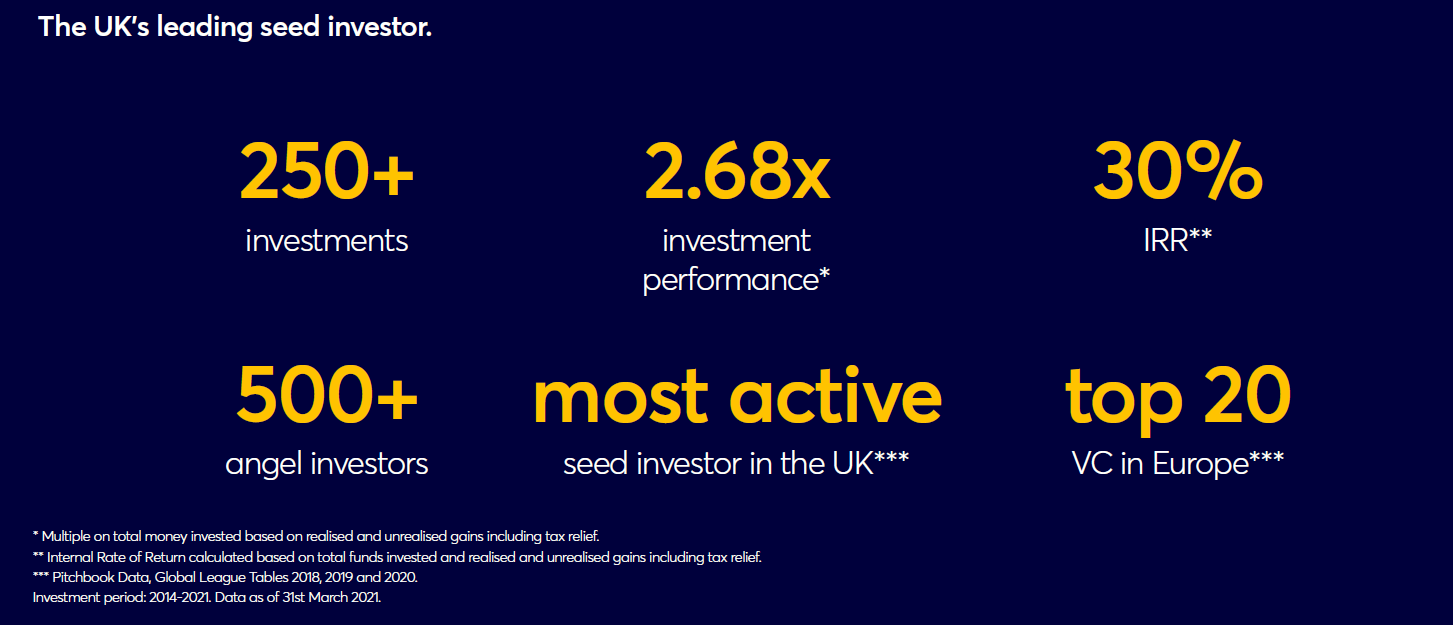 The UK's leading seed investor.

250+
investments

2.68x
investment performance*

30%
IRR**

500+
angel investors

most active
seed investor in the UK***

top 20
VC in Europe***

* Multiple on total money invested based on realised and unrealised gains including tax relief.
** Internal Rate of Return calculated based on total funds invested and realised and unrealised gains including tax relief.
*** Pitchbook Data, Global League Tables 2018, 2019 and 2020.
Investment period: 2014-2021. Data as of 31st March 2021.